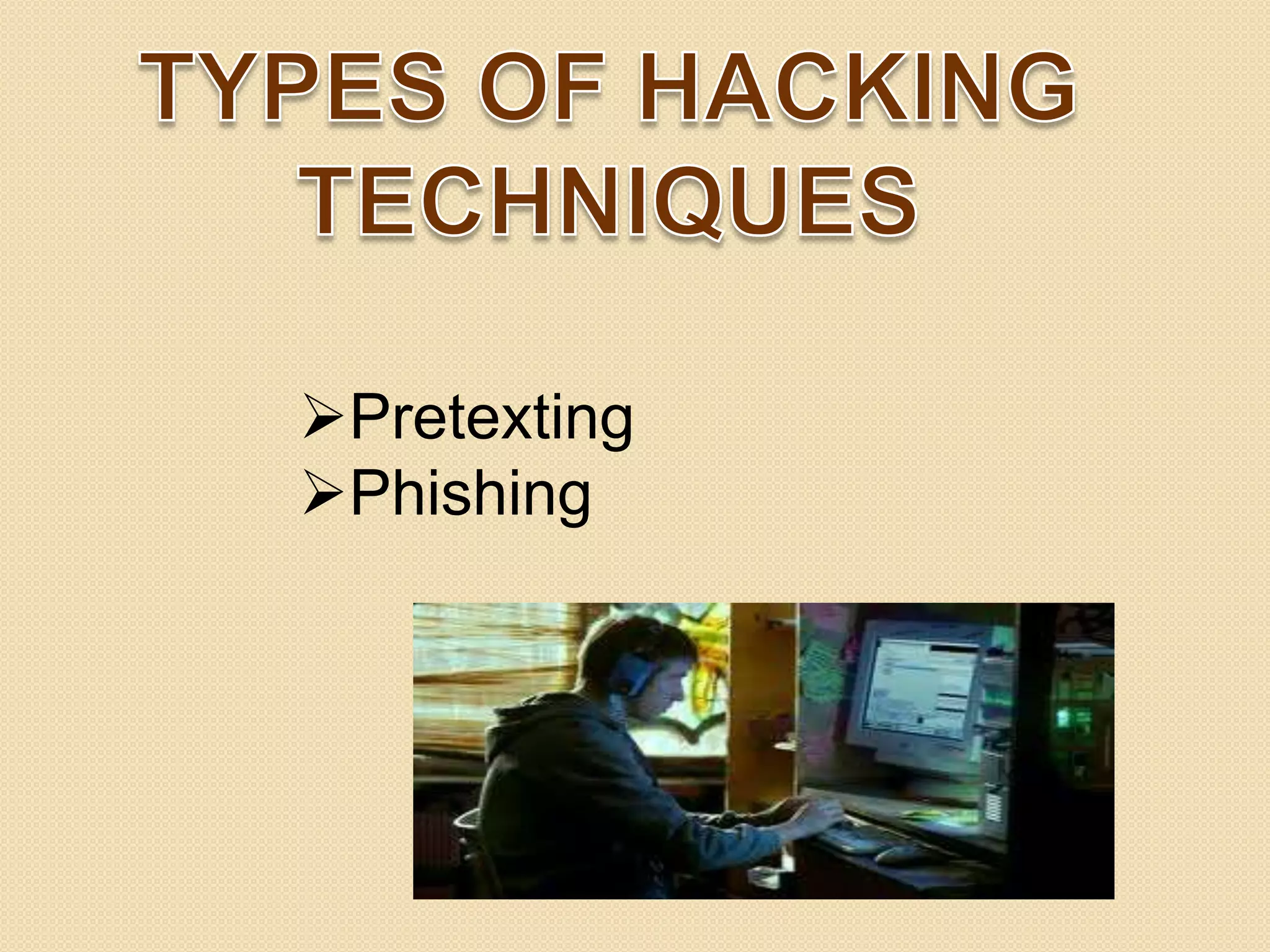 TYPES OF HACKING TECHNIQUES

➢Pretexting
➢Phishing